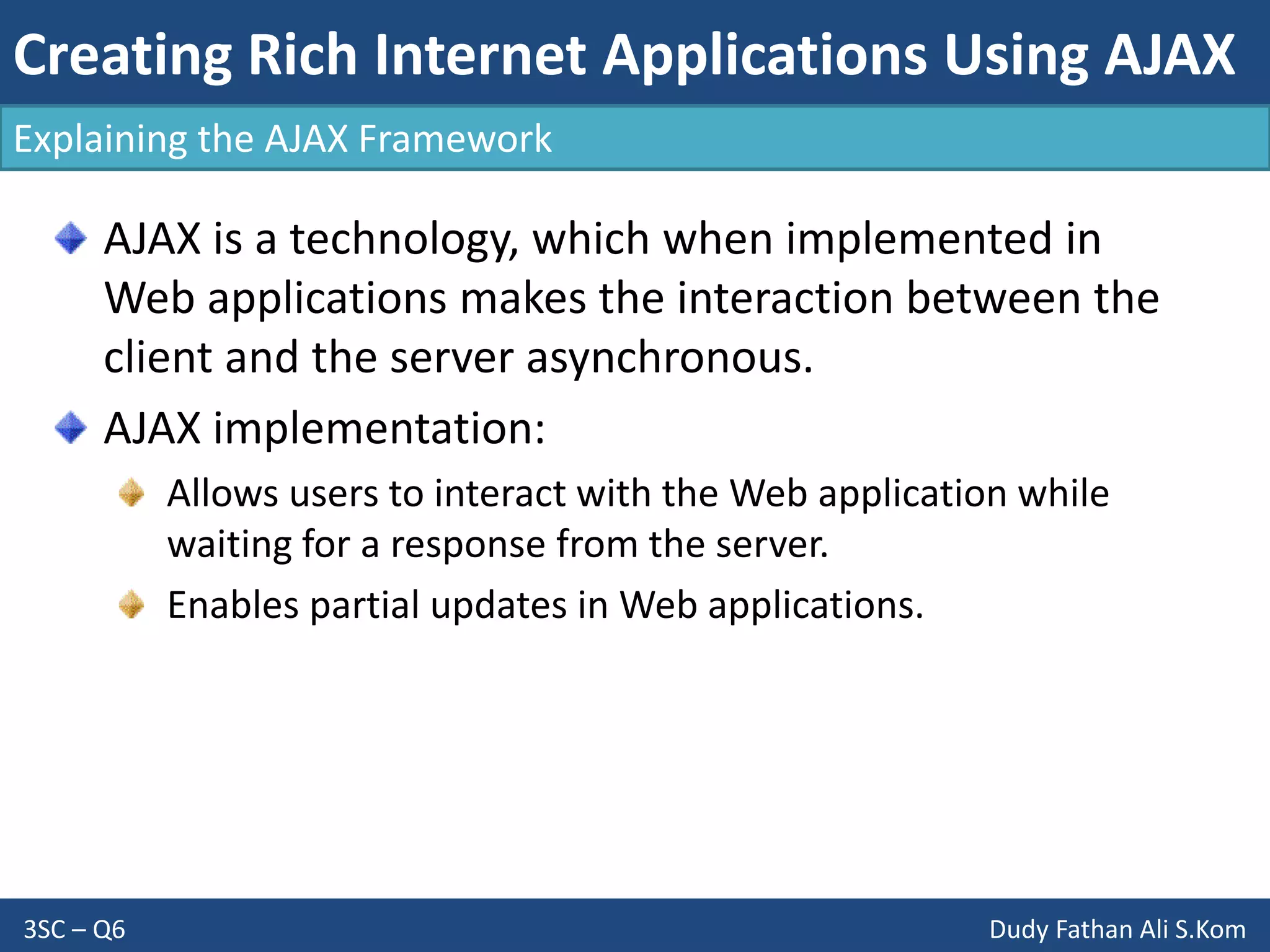 Creating Rich Internet Applications Using AJAX

Explaining the AJAX Framework

AJAX is a technology, which when implemented in Web applications makes the interaction between the client and the server asynchronous.

AJAX implementation:

Allows users to interact with the Web application while waiting for a response from the server.

Enables partial updates in Web applications.

3SC – Q6

Dudy Fathan Ali S.Kom